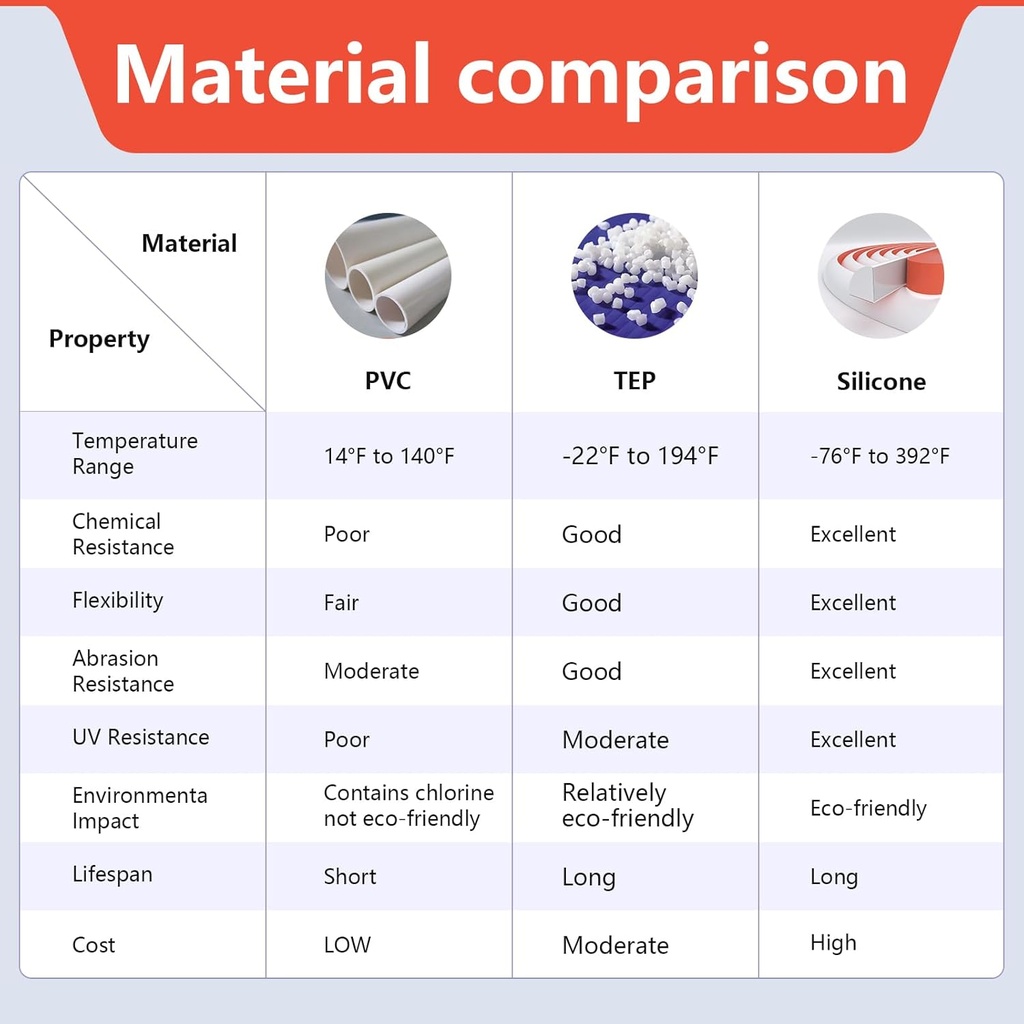 Material comparison

| Material / Property | PVC | TEP | Silicone |
|---|---|---|---|
| Temperature Range | 14°F to 140°F | -22°F to 194°F | -76°F to 392°F |
| Chemical Resistance | Poor | Good | Excellent |
| Flexibility | Fair | Good | Excellent |
| Abrasion Resistance | Moderate | Good | Excellent |
| UV Resistance | Poor | Moderate | Excellent |
| Environmenta Impact | Contains chlorine not eco-friendly | Relatively eco-friendly | Eco-friendly |
| Lifespan | Short | Long | Long |
| Cost | LOW | Moderate | High |